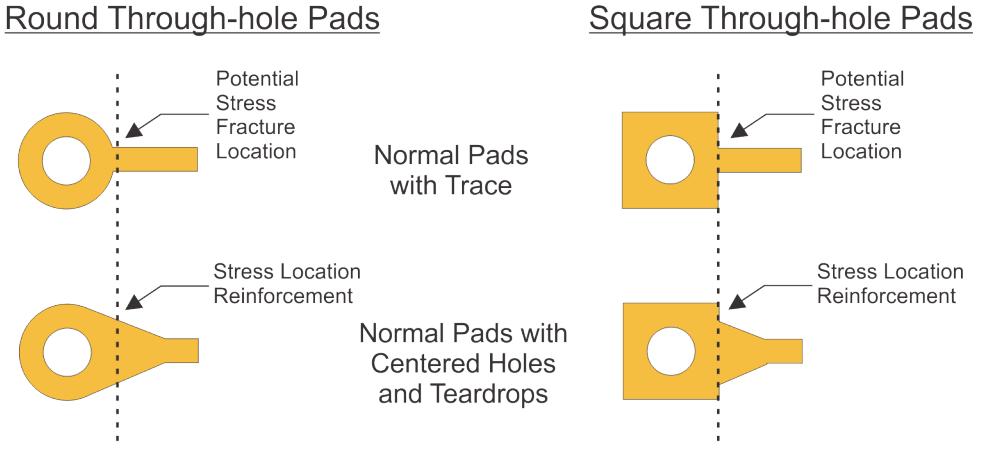 Round Through-hole Pads

Square Through-hole Pads

Potential Stress Fracture Location

Normal Pads with Trace

Potential Stress Fracture Location

Stress Location Reinforcement

Normal Pads with Centered Holes and Teardrops

Stress Location Reinforcement